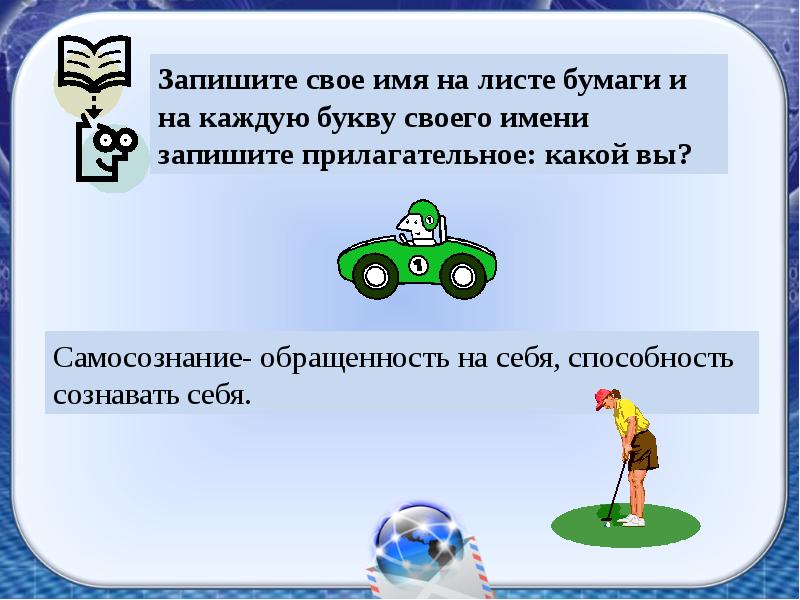 Запишите свое имя на листе бумаги и на каждую букву своего имени запишите прилагательное: какой вы?

1

1

Самосознание- обращенность на себя, способность сознавать себя.